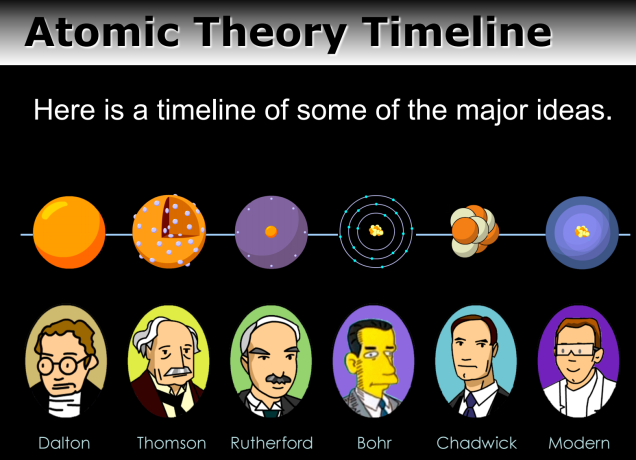 Atomic Theory Timeline

Here is a timeline of some of the major ideas.

Dalton Thomson Rutherford Bohr Chadwick Modern